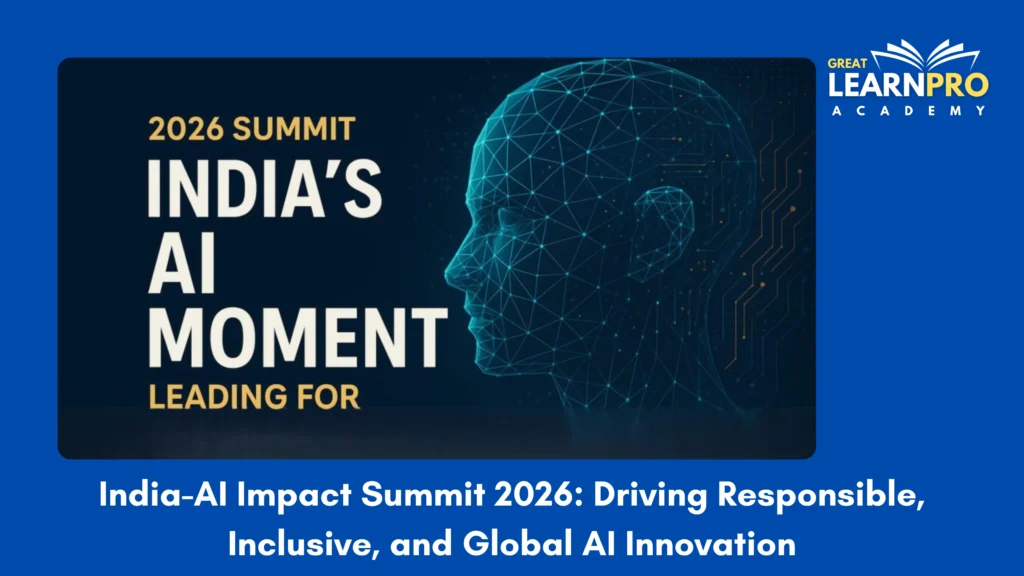 GREAT
LEARNPRO
ACADEMY

2026 SUMMIT
INDIA'S
AI
MOMENT
LEADING FOR

India-AI Impact Summit 2026: Driving Responsible, Inclusive, and Global AI Innovation